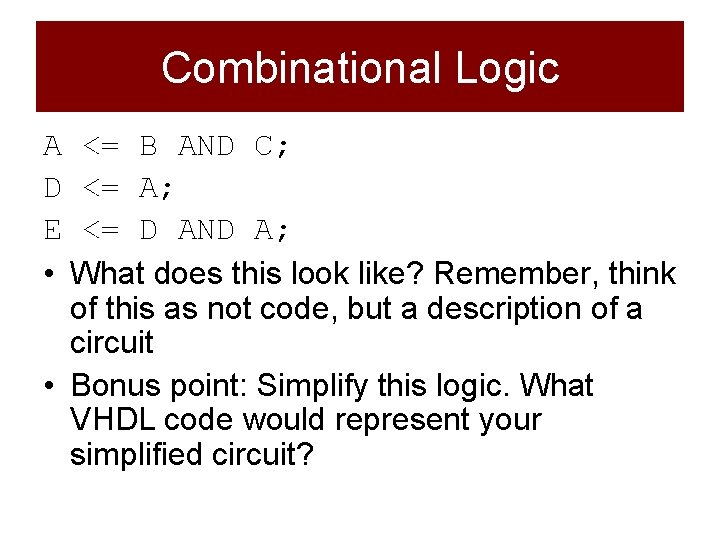 Combinational Logic

A <= B AND C;
D <= A;
E <= D AND A;

• What does this look like? Remember, think of this as not code, but a description of a circuit

• Bonus point: Simplify this logic. What VHDL code would represent your simplified circuit?